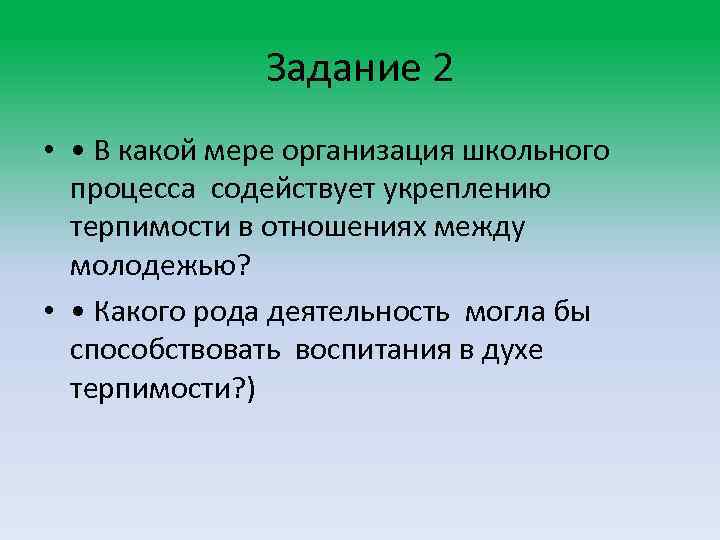 Задание 2

• • В какой мере организация школьного процесса содействует укреплению терпимости в отношениях между молодежью?

• • Какого рода деятельность могла бы способствовать воспитания в духе терпимости?)